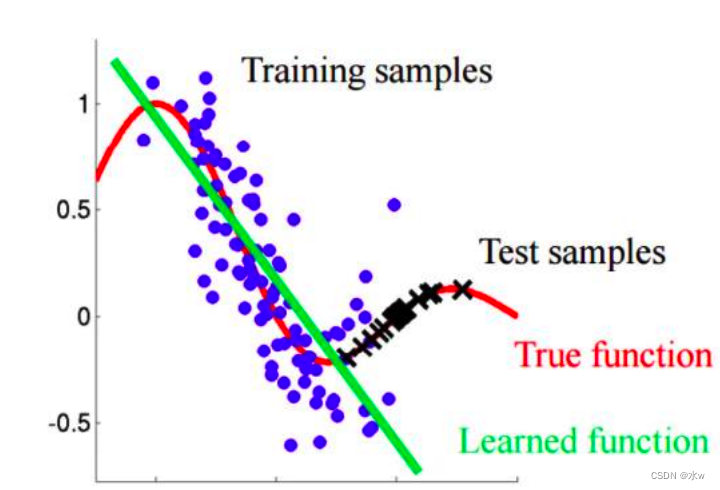 Training samples

1

0.5

0

-0.5

Test samples

True function

Learned function

CSDN @水w